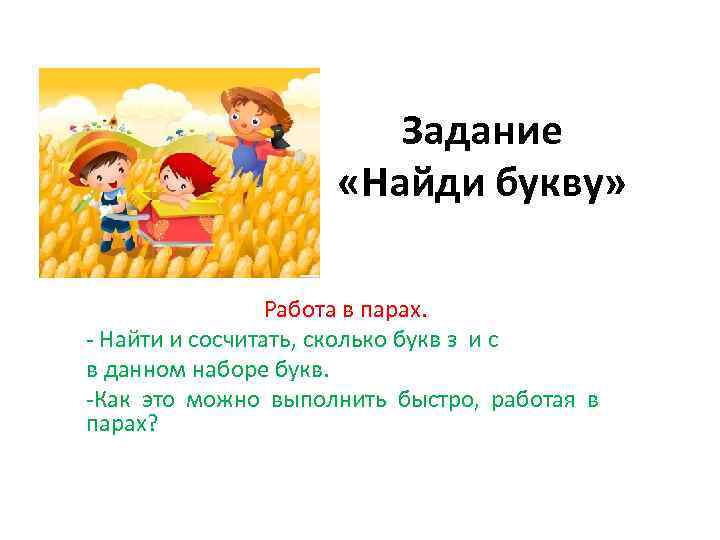 Задание
«Найди букву»

Работа в парах.

- Найти и сосчитать, сколько букв з и с
в данном наборе букв.

-Как это можно выполнить быстро, работая в парах?